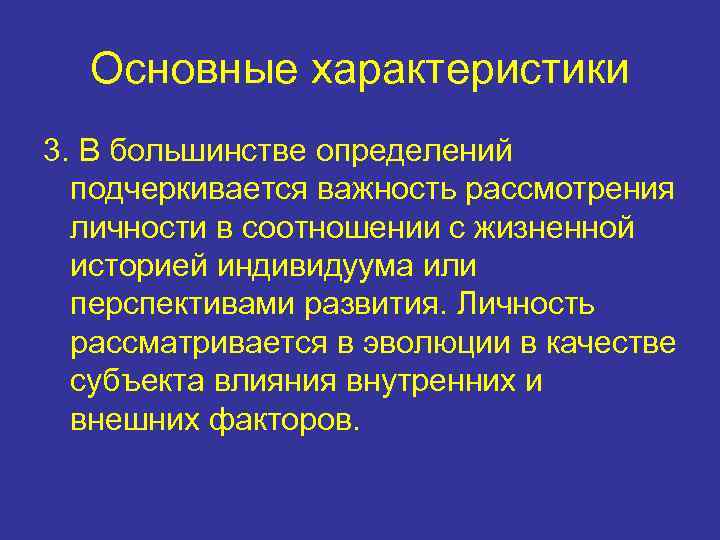 Основные характеристики

3. В большинстве определений подчеркивается важность рассмотрения личности в соотношении с жизненной историей индивидуума или перспективами развития. Личность рассматривается в эволюции в качестве субъекта влияния внутренних и внешних факторов.